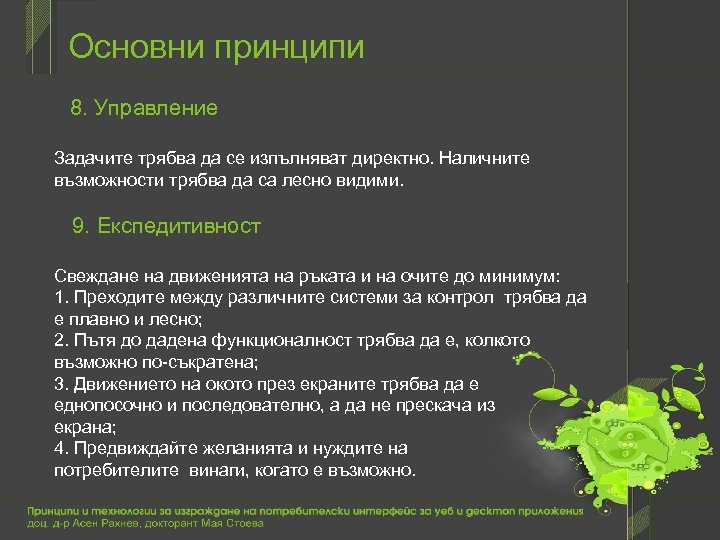 Основни принципи

8. Управление

Задачите трябва да се изпълняват директно. Наличните възможности трябва да са лесно видими.

9. Експедитивност

Свеждане на движенията на ръката и на очите до минимум:
1. Преходите между различните системи за контрол трябва да е плавно и лесно;
2. Пътя до дадена функционалност трябва да е, колкото възможно по-съкратена;
3. Движението на окото през екраните трябва да е еднопосочно и последователно, а да не прескача из екрана;
4. Предвиждайте желанията и нуждите на потребителите винаги, когато е възможно.

Принципи и технологии за изграждане на потребителски интерфейс за уеб и десктоп приложения
доц. д-р Асен Рахнев, докторант Мая Стоева